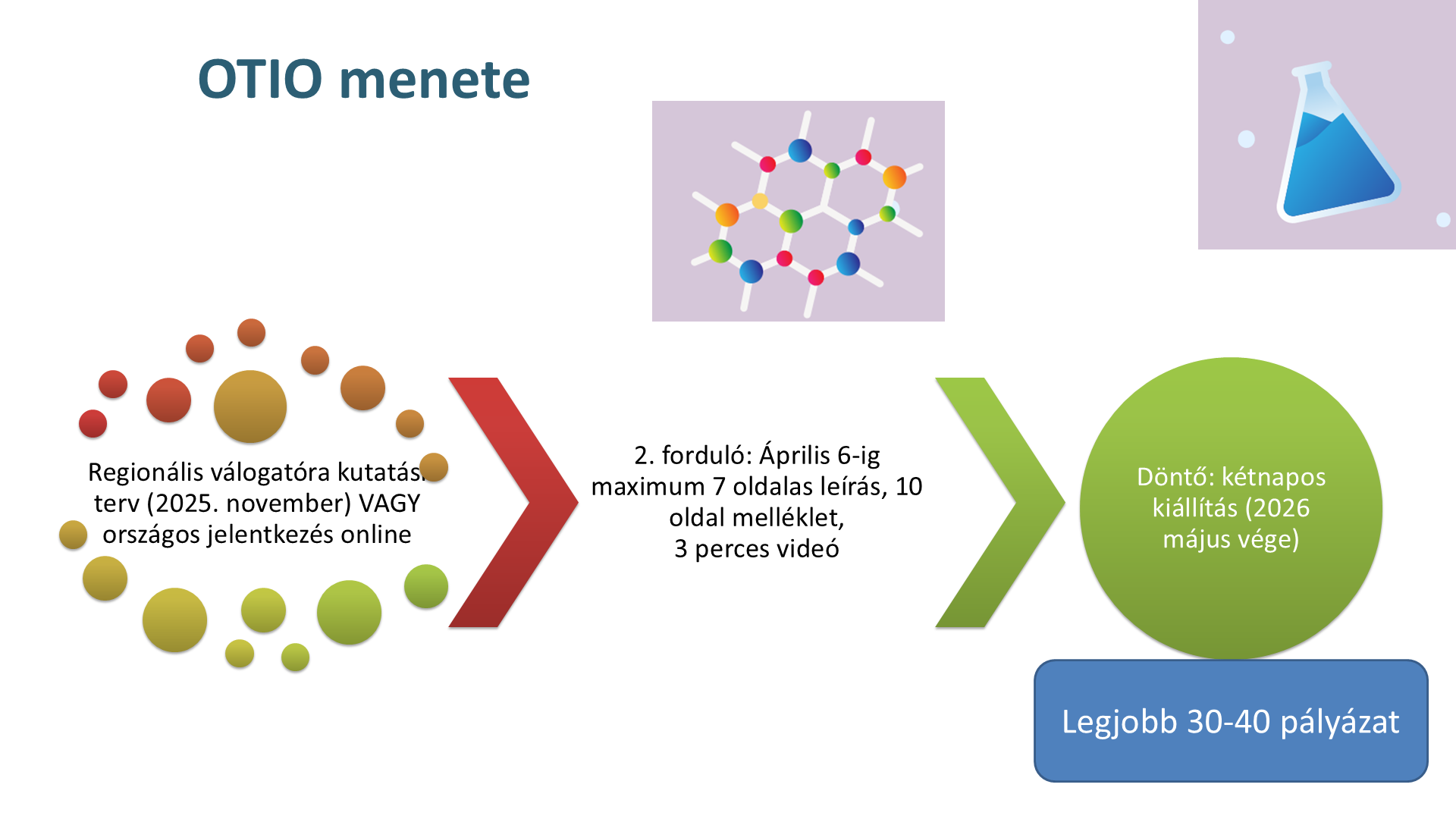 OTIO menete

Regionális válogatóra kutatási terv (2025. november) VAGY országos jelentkezés online

2. forduló: Április 6-ig maximum 7 oldalas leírás, 10 oldal melléklet,
3 perces videó

Döntő: kétnapos kiállítás (2026 május vége)

Legjobb 30-40 pályázat